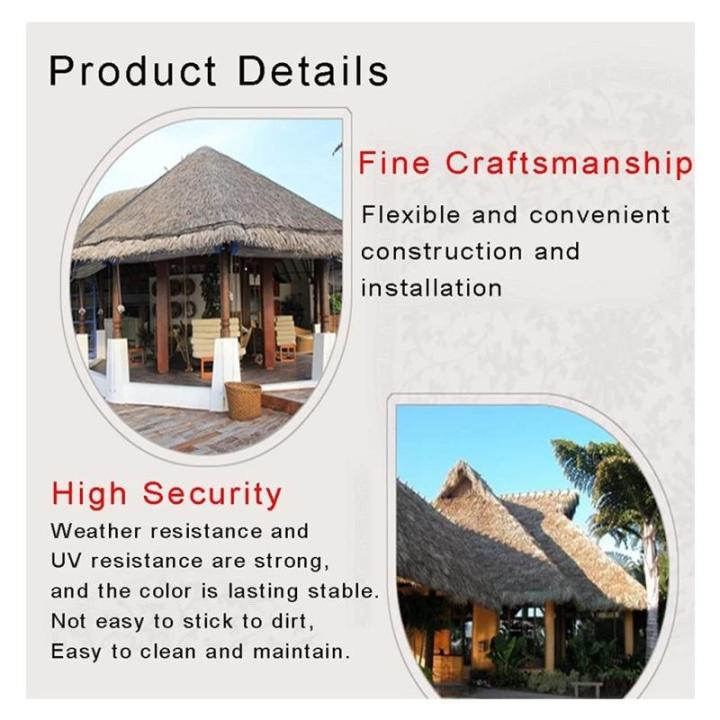 Product Details

Fine Craftsmanship

Flexible and convenient construction and installation

High Security

Weather resistance and UV resistance are strong, and the color is lasting stable. Not easy to stick to dirt, Easy to clean and maintain.